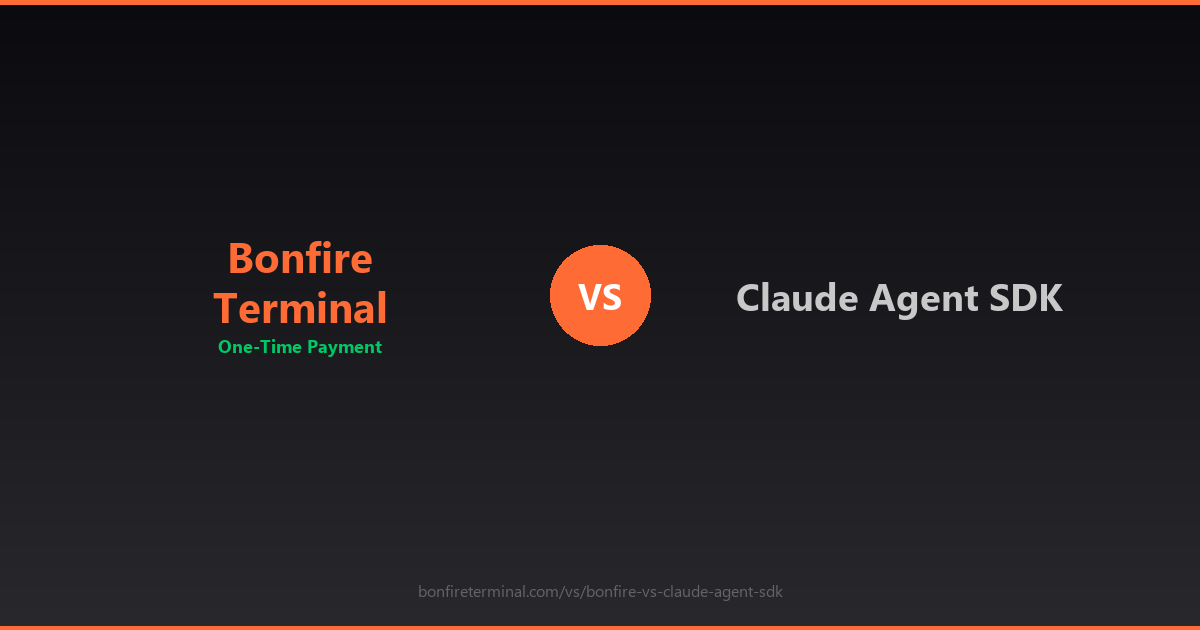 Bonfire Terminal
One-Time Payment

VS

Claude Agent SDK

bonfireterminal.com/vs/bonfire-vs-claude-agent-sdk